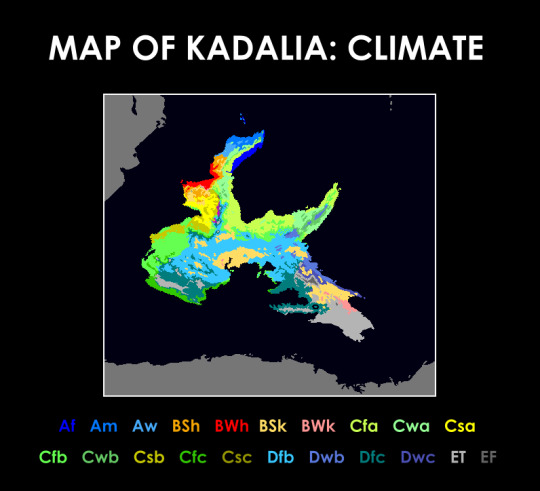 MAP OF KADALIA: CLIMATE

Af Am Aw BSh BWh BSk BWk Cfa Cwa Csa

Cfb Cwb Csb Cfc Csc Dfb Dwb Dfc Dwc ET EF